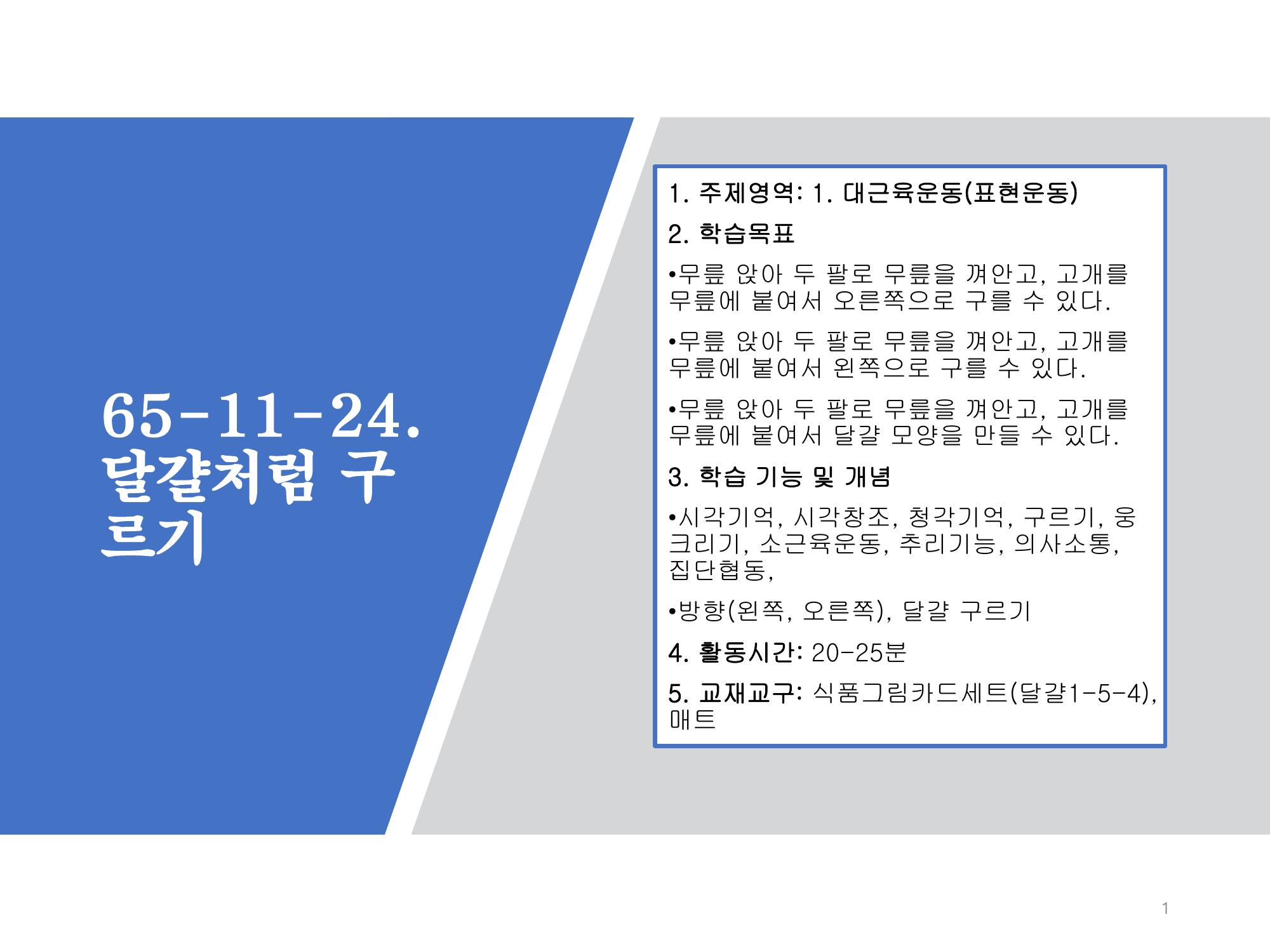 65-11-24. 달걀처럼 구르기

1. 주제영역: 1. 대근육운동(표현운동)

2. 학습목표

•무릎 앉아 두 팔로 무릎을 껴안고, 고개를 무릎에 붙여서 오른쪽으로 구를 수 있다.

•무릎 앉아 두 팔로 무릎을 껴안고, 고개를 무릎에 붙여서 왼쪽으로 구를 수 있다.

•무릎 앉아 두 팔로 무릎을 껴안고, 고개를 무릎에 붙여서 달걀 모양을 만들 수 있다.

3. 학습 기능 및 개념

•시각기억, 시각창조, 청각기억, 구르기, 웅크리기, 소근육운동, 추리기능, 의사소통, 집단협동,

•방향(왼쪽, 오른쪽), 달걀 구르기

4. 활동시간: 20-25분

5. 교재교구: 식품그림카드세트(달걀1-5-4), 매트

1